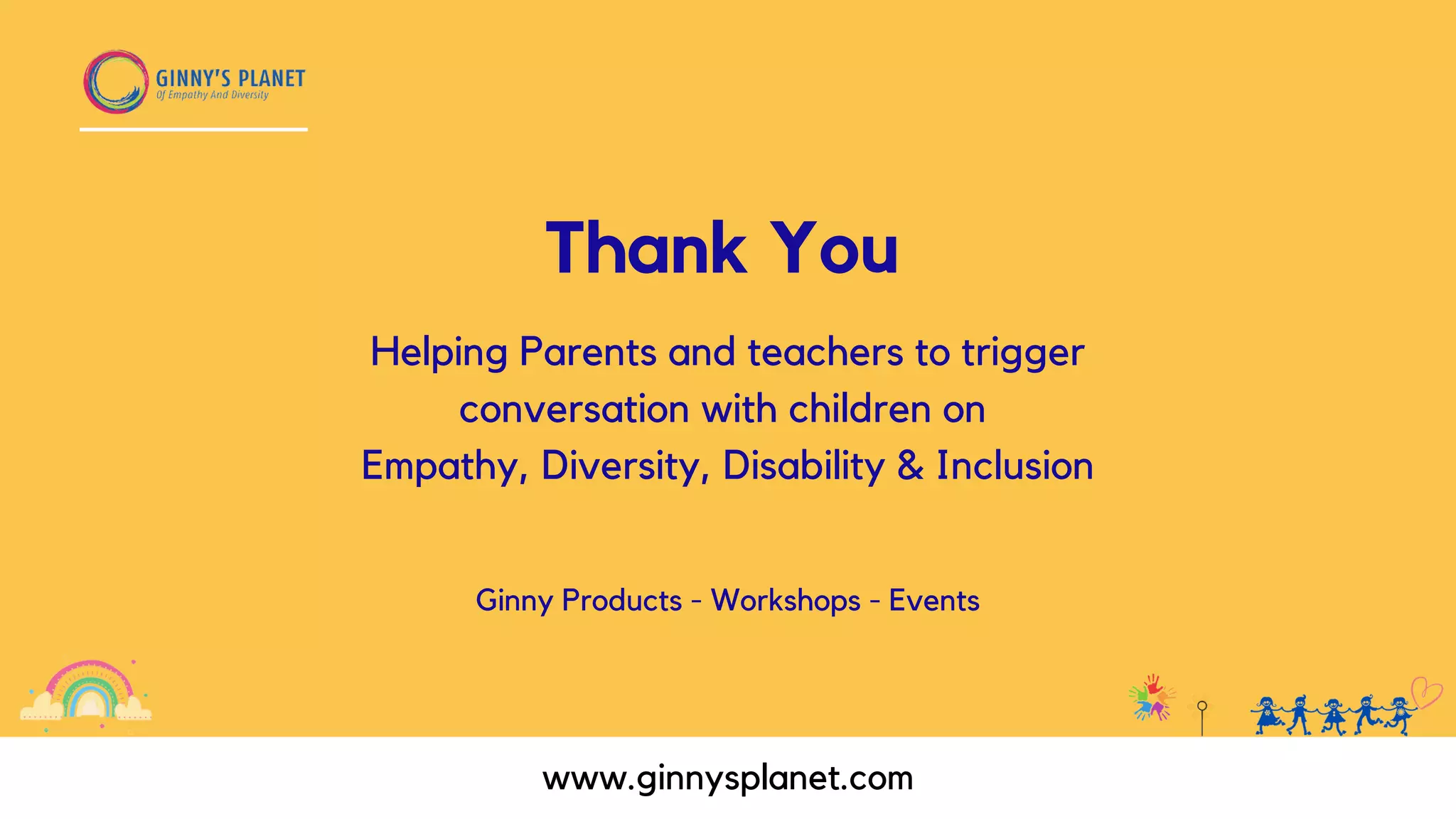 GINNY'S PLANET
Of Empathy And Diversity

Thank You

Helping Parents and teachers to trigger conversation with children on Empathy, Diversity, Disability & Inclusion

Ginny Products - Workshops - Events

www.ginnysplanet.com